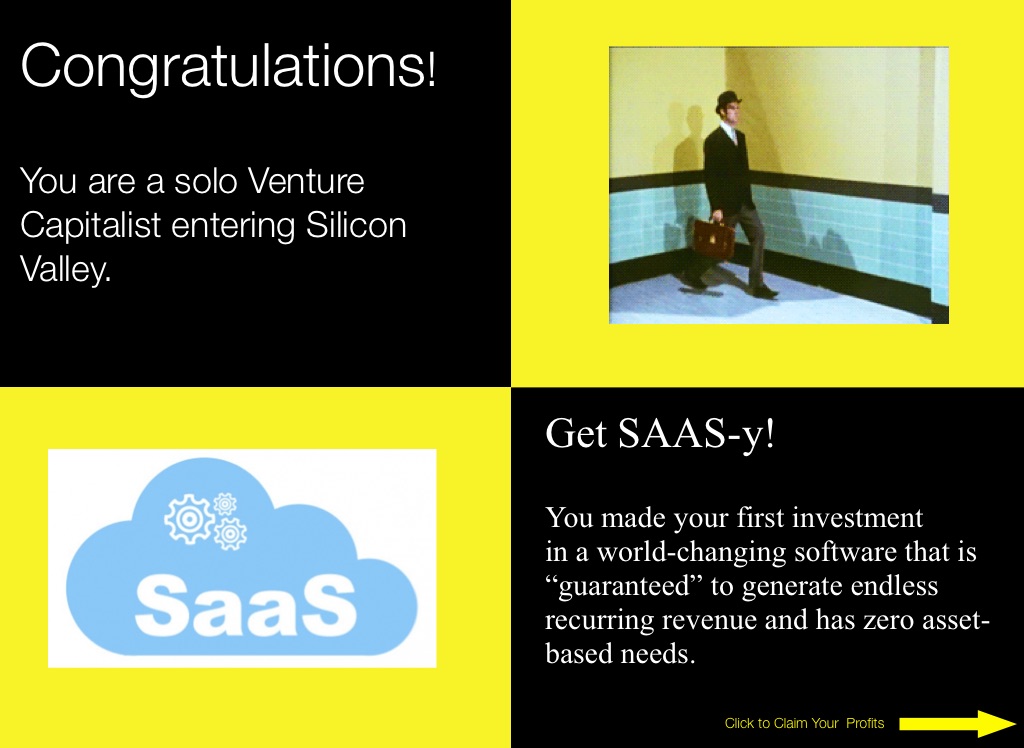 Congratulations!

You are a solo Venture Capitalist entering Silicon Valley.

SaaS

Get SAAS-y!

You made your first investment in a world-changing software that is “guaranteed” to generate endless recurring revenue and has zero asset-based needs.

Click to Claim Your Profits